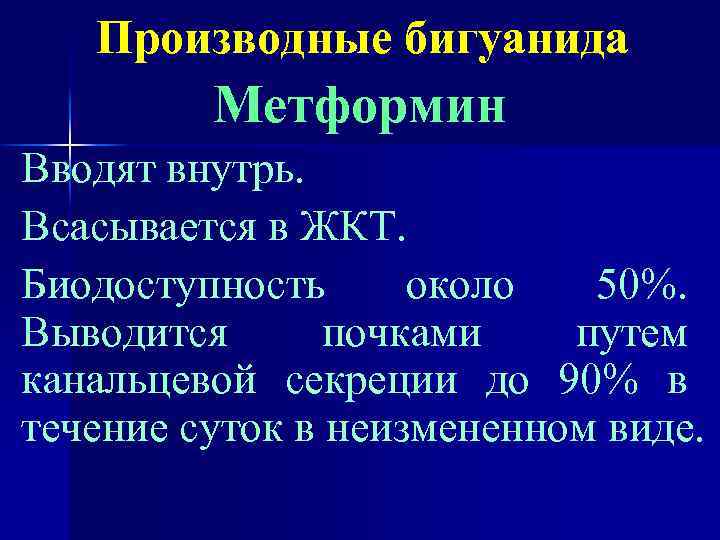 Производные бигуанида

Метформин

Вводят внутрь.

Всасывается в ЖКТ.

Биодоступность около 50%. Выводится почками путем канальцевой секреции до 90% в течение суток в неизмененном виде.